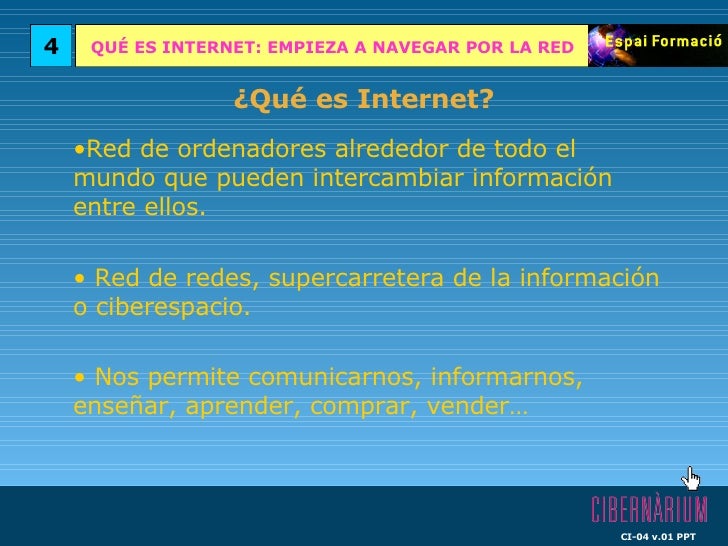 4

QUÉ ES INTERNET: EMPIEZA A NAVEGAR POR LA RED

Espai Formació

¿Qué es Internet?

•Red de ordenadores alrededor de todo el mundo que pueden intercambiar información entre ellos.

• Red de redes, supercarretera de la información o ciberespacio.

• Nos permite comunicarnos, informarnos, enseñar, aprender, comprar, vender…

CIBERNÀRIUM

CI-04 v.01 PPT